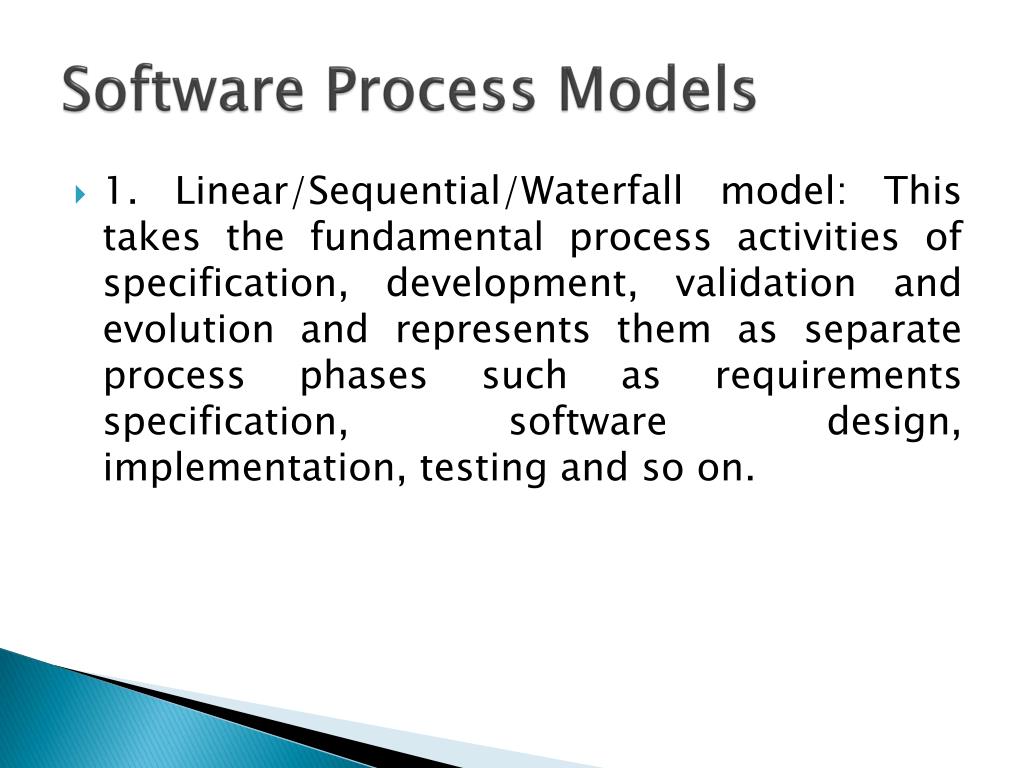 Software Process Models

1. Linear/Sequential/Waterfall model: This takes the fundamental process activities of specification, development, validation and evolution and represents them as separate process phases such as requirements specification, software design, implementation, testing and so on.